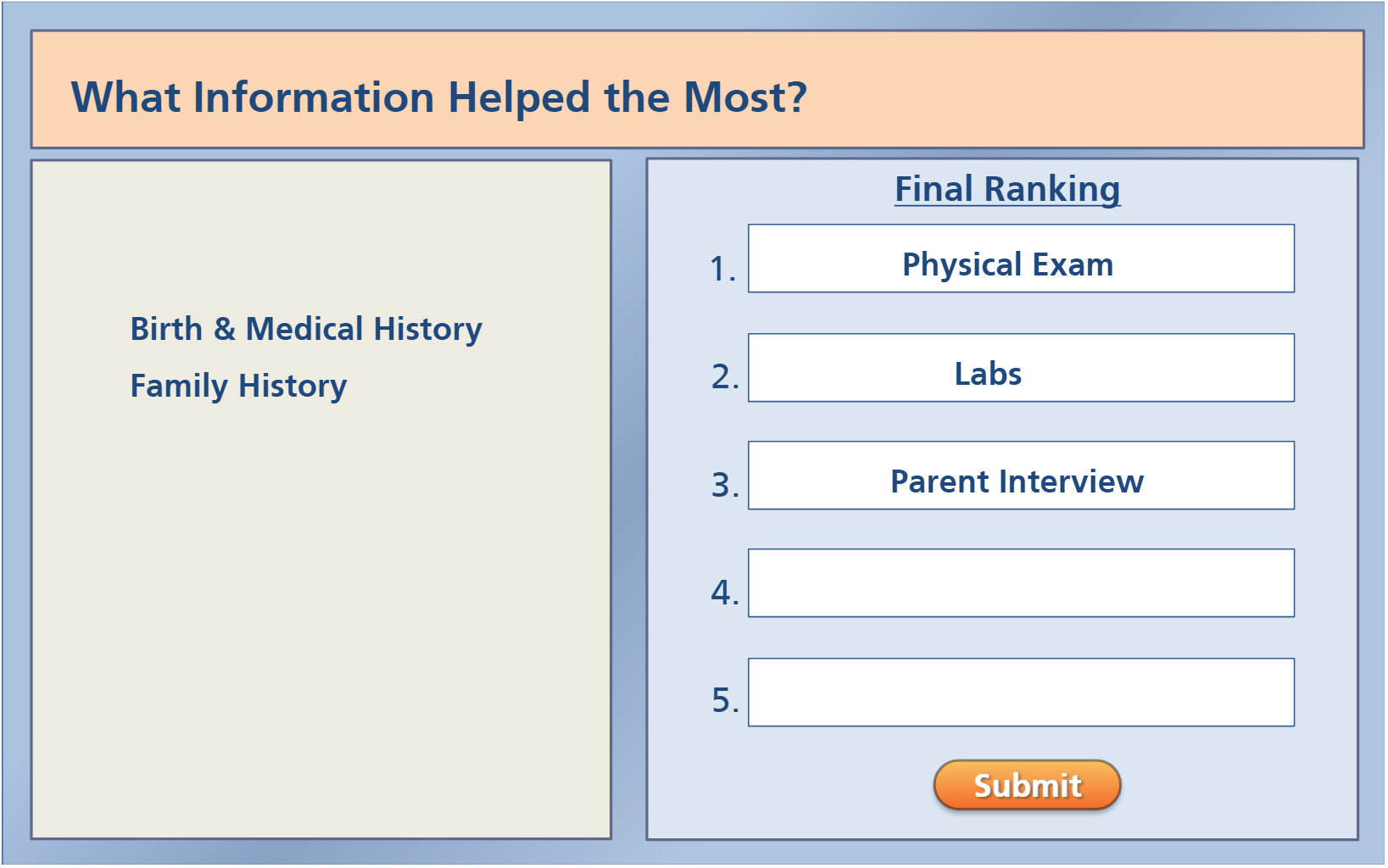 What Information Helped the Most?

Birth & Medical History

Family History

Final Ranking

1. Physical Exam

2. Labs

3. Parent Interview

4.

5.

Submit